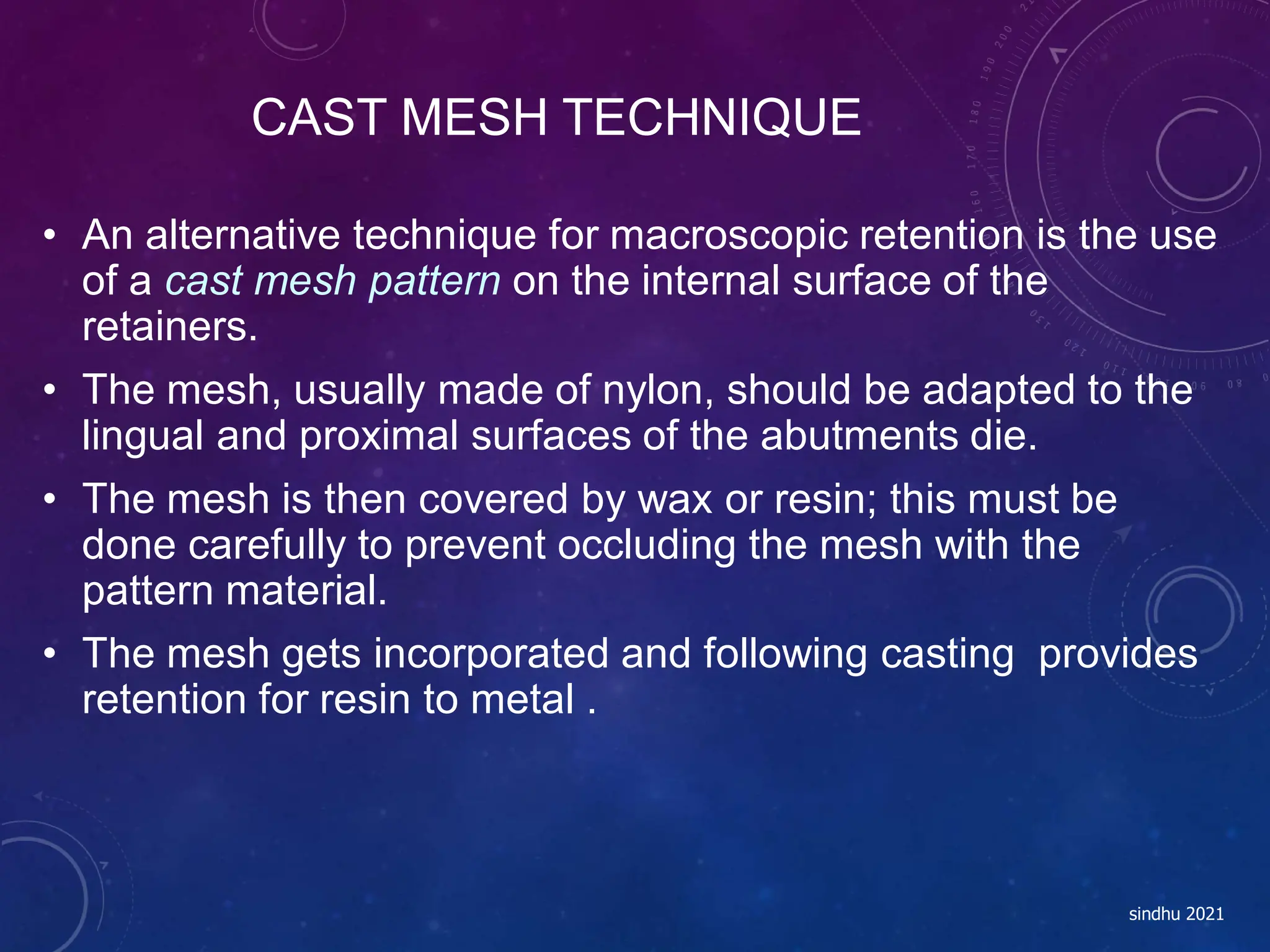 CAST MESH TECHNIQUE

• An alternative technique for macroscopic retention is the use of a cast mesh pattern on the internal surface of the retainers.

• The mesh, usually made of nylon, should be adapted to the lingual and proximal surfaces of the abutments die.

• The mesh is then covered by wax or resin; this must be done carefully to prevent occluding the mesh with the pattern material.

• The mesh gets incorporated and following casting provides retention for resin to metal .

sindhu 2021